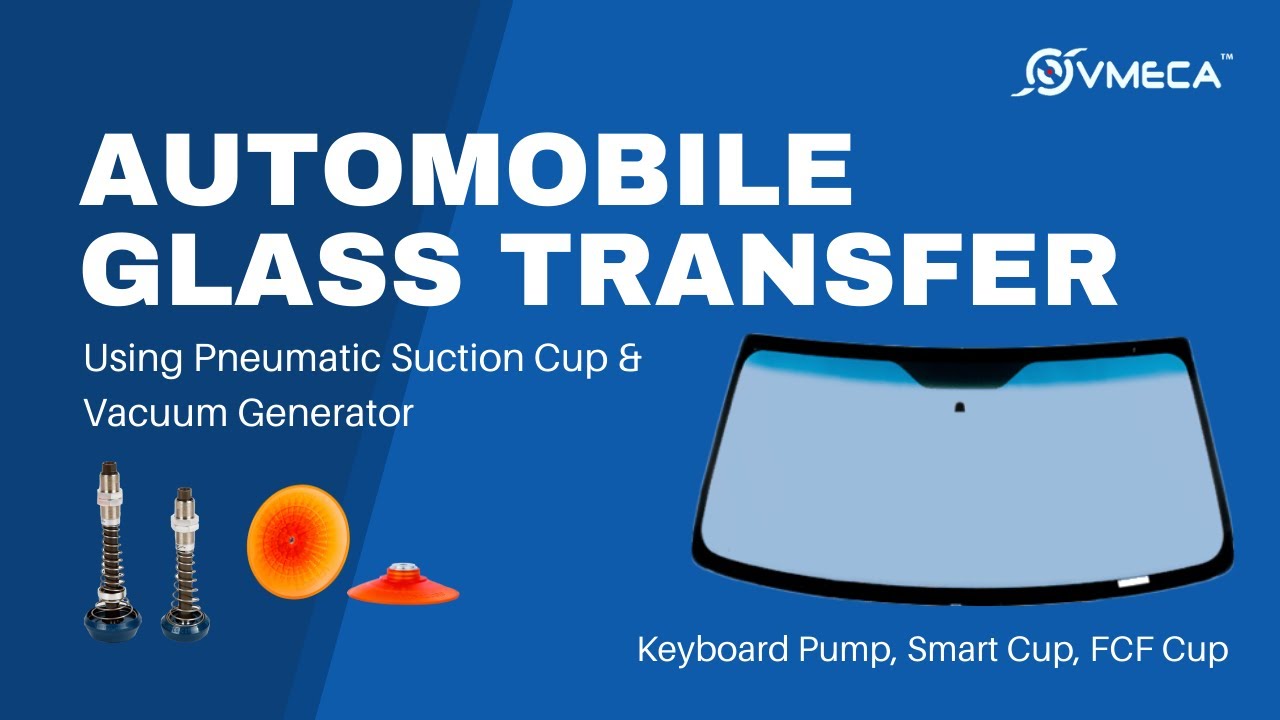 VMECA™

AUTOMOBILE GLASS TRANSFER

Using Pneumatic Suction Cup & Vacuum Generator

Keyboard Pump, Smart Cup, FCF Cup